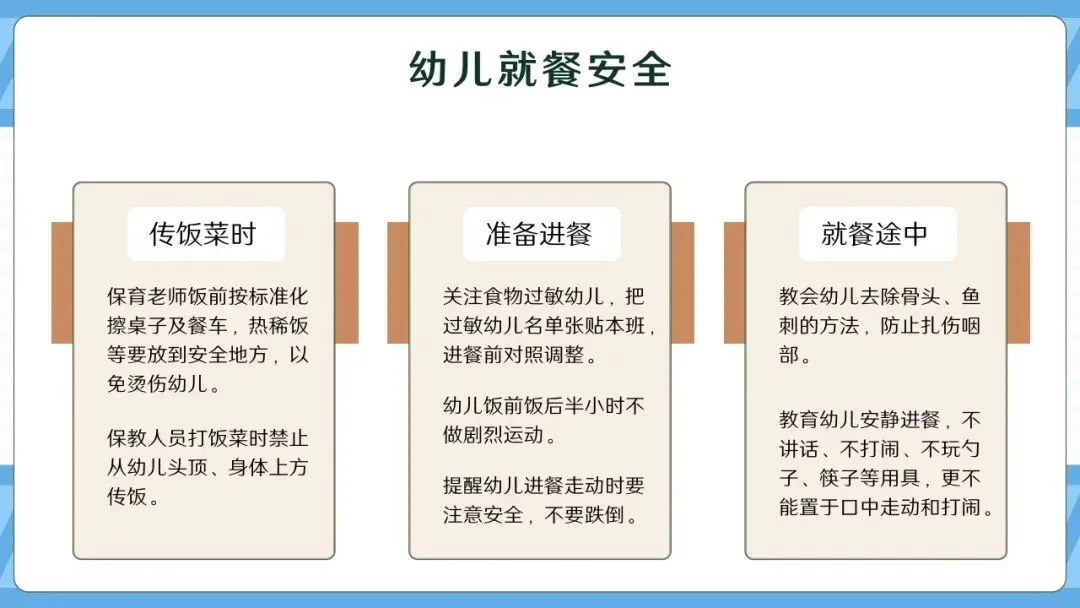 幼儿就餐安全

传饭菜时

保育老师饭前按标准化擦桌子及餐车，热稀饭等要放到安全地方，以免烫伤幼儿。

保教人员打饭菜时禁止从幼儿头顶、身体上方传饭。

准备进餐

关注食物过敏幼儿，把过敏幼儿名单张贴本班，进餐前对照调整。

幼儿饭前饭后半小时不做剧烈运动。

提醒幼儿进餐走动时要注意安全，不要跌倒。

就餐途中

教会幼儿去除骨头、鱼刺的方法，防止扎伤咽部。

教育幼儿安静进餐，不讲话、不打闹、不玩勺子、筷子等用具，更不能置于口中走动和打闹。